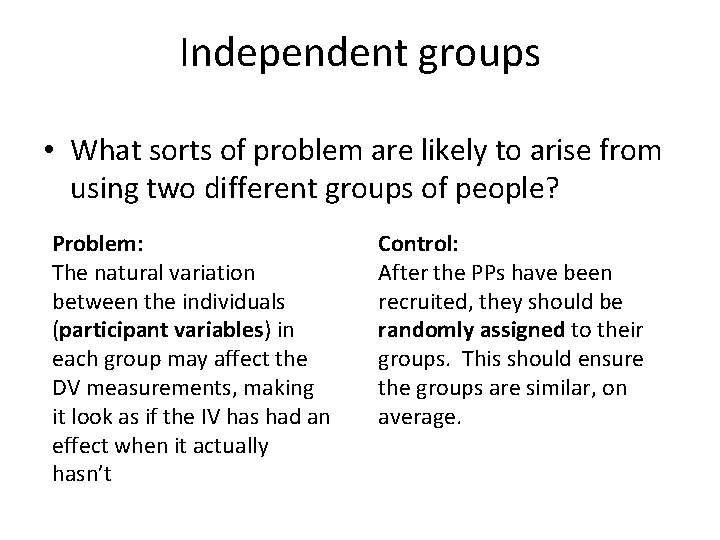 Independent groups

• What sorts of problem are likely to arise from using two different groups of people?

Problem:
The natural variation between the individuals (participant variables) in each group may affect the DV measurements, making it look as if the IV has had an effect when it actually hasn't

Control:
After the PPs have been recruited, they should be randomly assigned to their groups. This should ensure the groups are similar, on average.